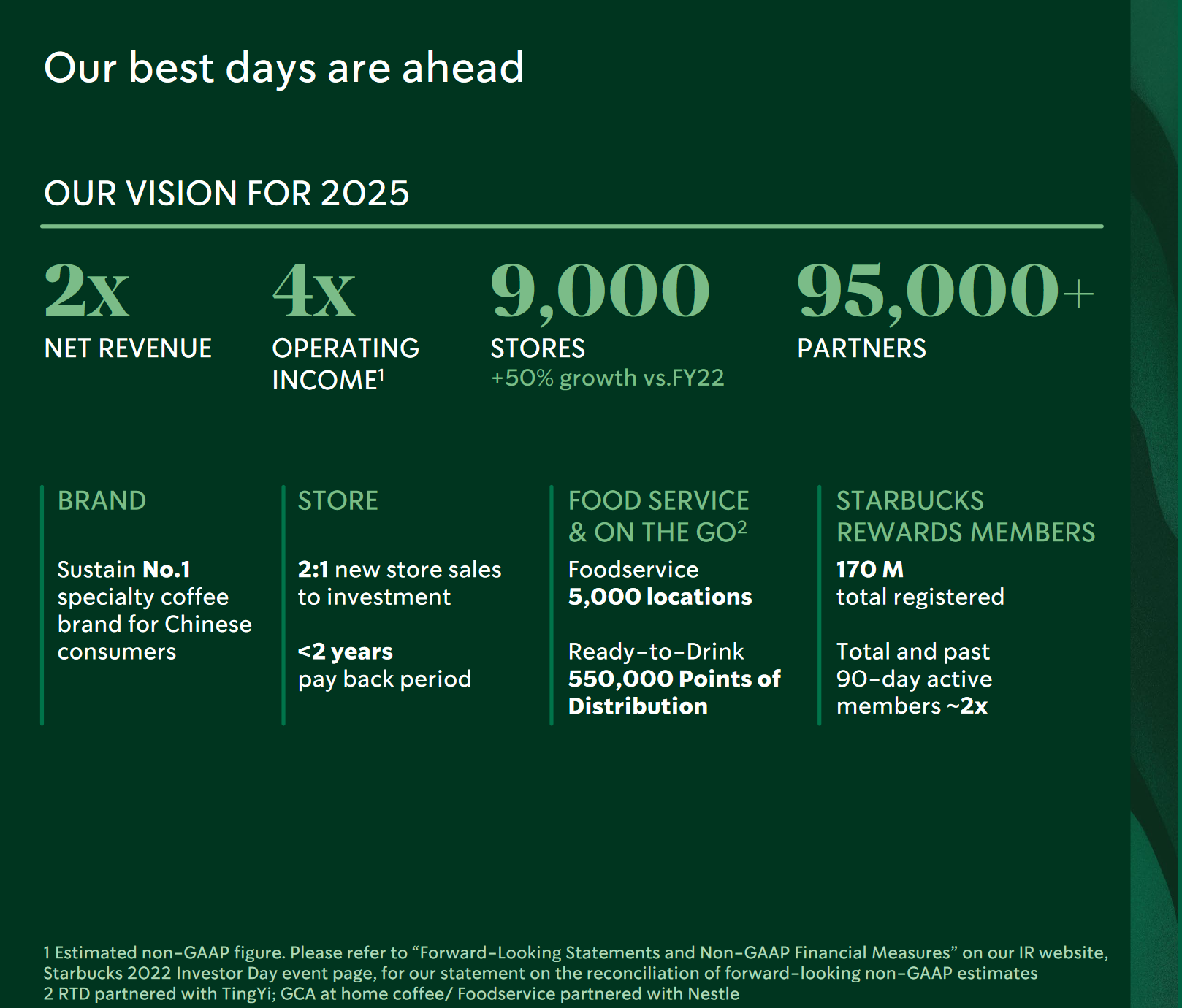 Our best days are ahead

OUR VISION FOR 2025

2x
NET REVENUE

4x
OPERATING INCOME$^1$

9,000
STORES
+50% growth vs.FY22

95,000+
PARTNERS

BRAND

Sustain No.1 specialty coffee brand for Chinese consumers

STORE

2:1 new store sales to investment

<2 years pay back period

FOOD SERVICE & ON THE GO$^2$

Foodservice
5,000 locations

Ready-to-Drink
550,000 Points of Distribution

STARBUCKS REWARDS MEMBERS

170 M
total registered

Total and past 90-day active members ~2x

1 Estimated non-GAAP figure. Please refer to “Forward-Looking Statements and Non-GAAP Financial Measures” on our IR website, Starbucks 2022 Investor Day event page, for our statement on the reconciliation of forward-looking non-GAAP estimates
2 RTD partnered with TingYi; GCA at home coffee/ Foodservice partnered with Nestle